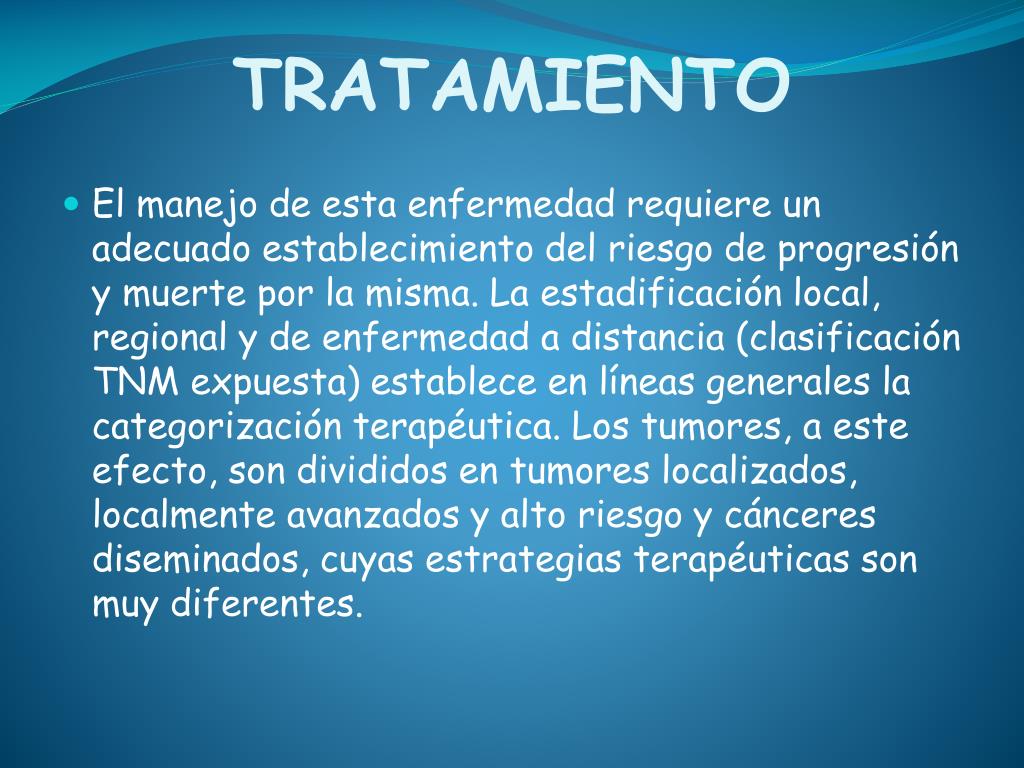 TRATAMIENTO

El manejo de esta enfermedad requiere un adecuado establecimiento del riesgo de progresión y muerte por la misma. La estadificación local, regional y de enfermedad a distancia (clasificación TNM expuesta) establece en líneas generales la categorización terapéutica. Los tumores, a este efecto, son divididos en tumores localizados, localmente avanzados y alto riesgo y cánceres diseminados, cuyas estrategias terapéuticas son muy diferentes.